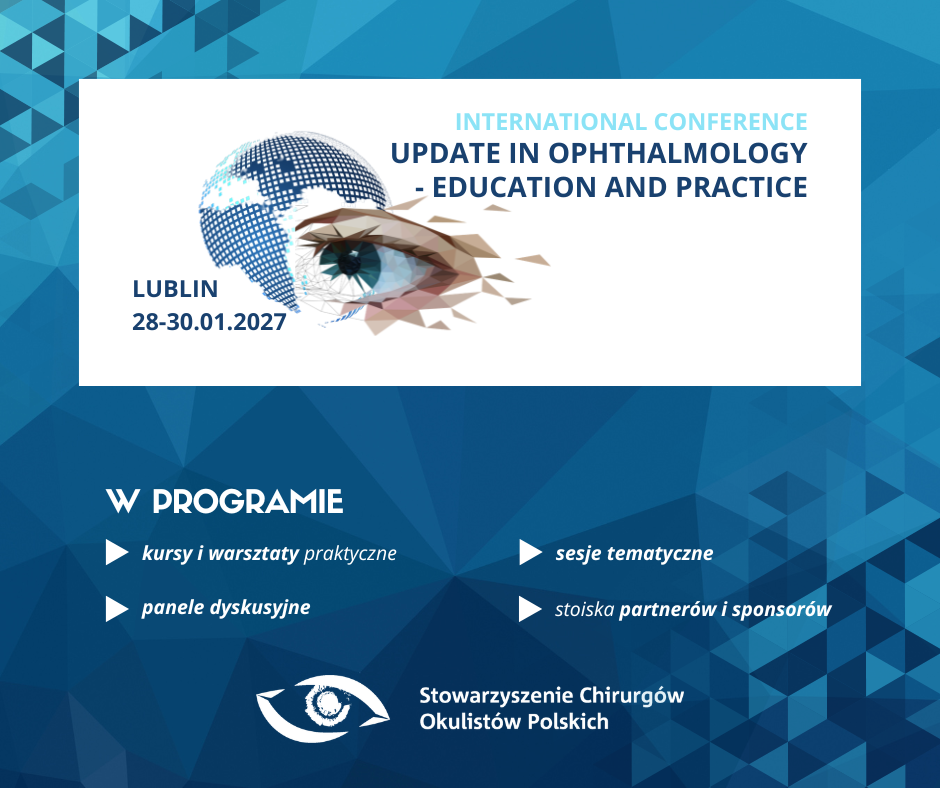 INTERNATIONAL CONFERENCE
UPDATE IN OPHTHALMOLOGY - EDUCATION AND PRACTICE

LUBLIN
28-30.01.2027

W PROGRAMIE

kursy i warsztaty praktyczne

panele dyskusyjne

sesje tematyczne

stoiska partnerów i sponsorów

Stowarzyszenie Chirurgów Okulistów Polskich